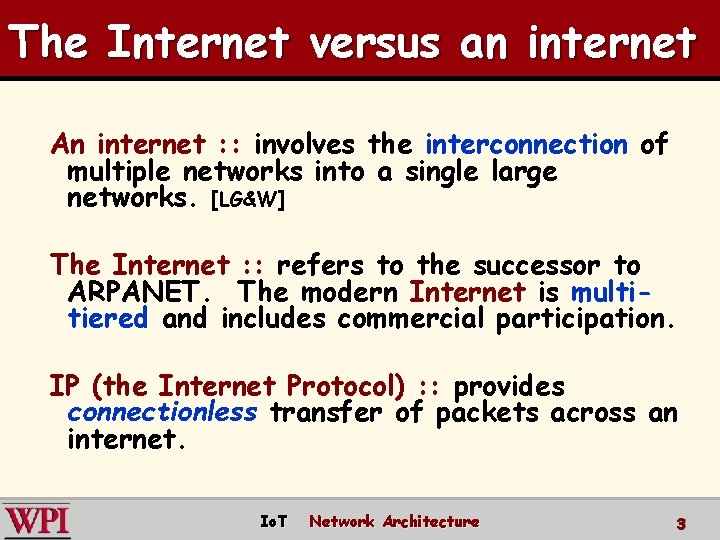 The Internet versus an internet

An internet :: involves the interconnection of multiple networks into a single large networks. [LG&W]

The Internet :: refers to the successor to ARPANET. The modern Internet is multi-tiered and includes commercial participation.

IP (the Internet Protocol) :: provides connectionless transfer of packets across an internet.

WPI IoT Network Architecture 3